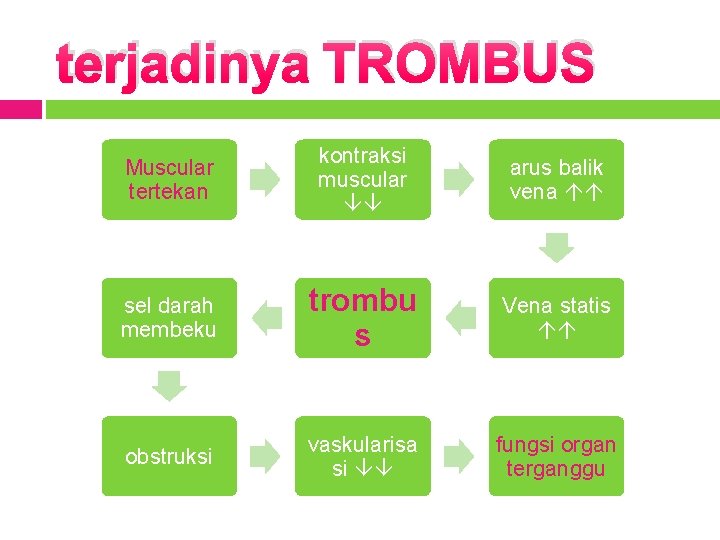 terjadinya TROMBUS

Muscular tertekan

kontraksi muscular ↓↓

arus balik vena ↑↑

Vena statis ↑↑

trombus

sel darah membeku

obstruksi

vaskularisasi ↓↓

fungsi organ terganggu